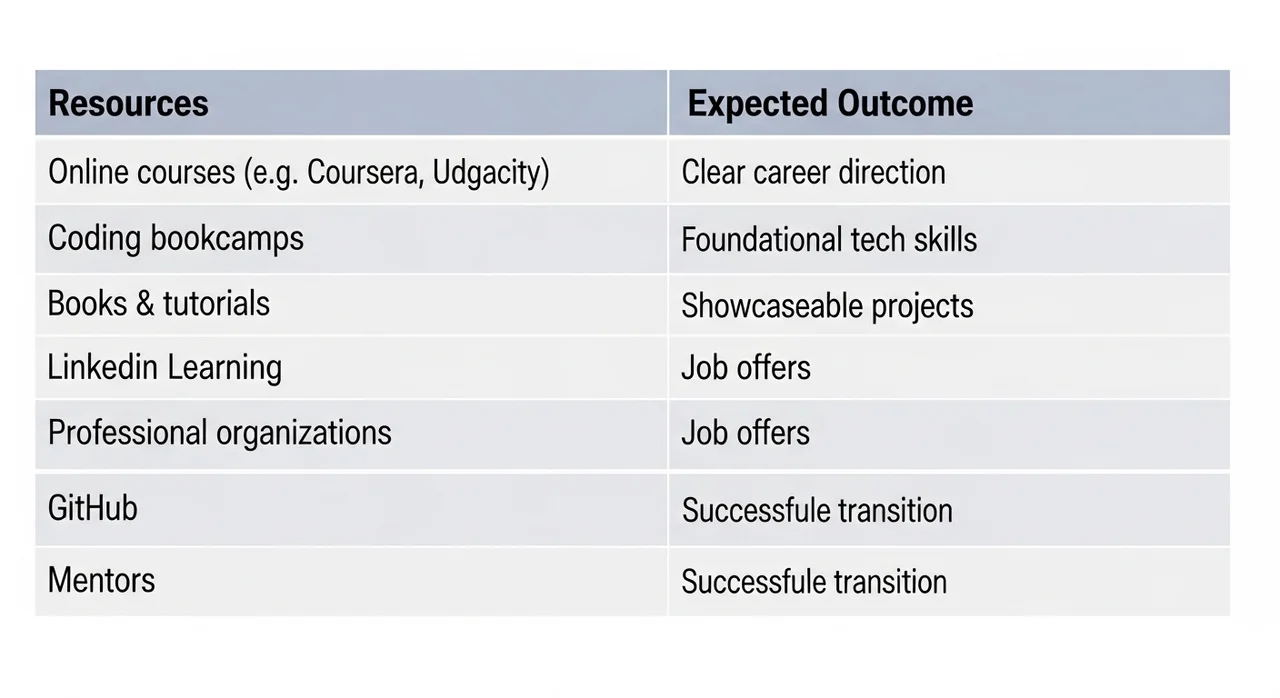 | Resources | Expected Outcome |
|---|---|
| Online courses (e.g. Coursera, Udgacity) | Clear career direction |
| Coding bookcamps | Foundational tech skills |
| Books & tutorials | Showcaseable projects |
| Linkedin Learning | Job offers |
| Professional organizations | Job offers |
| GitHub | Successfule transition |
| Mentors | Successfule transition |